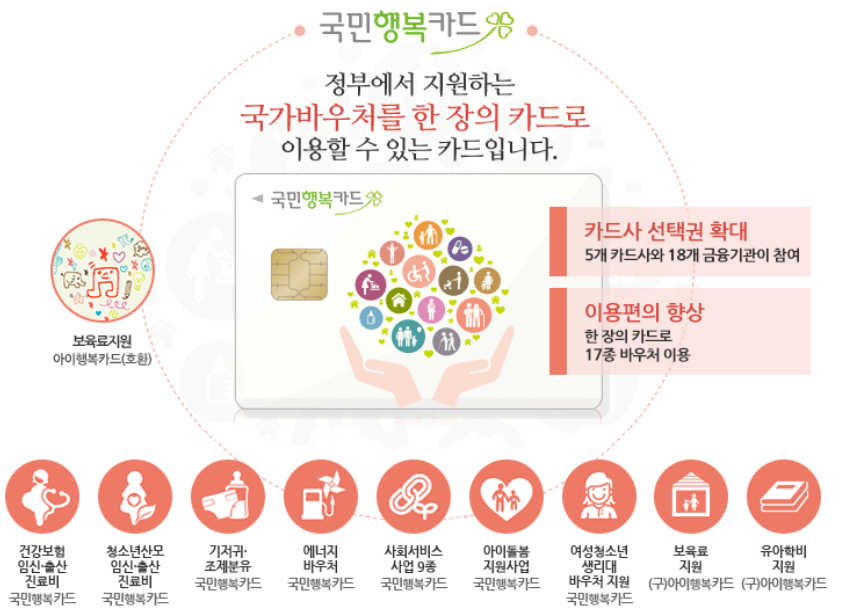 국민행복카드

정부에서 지원하는
국가바우처를 한 장의 카드로
이용할 수 있는 카드입니다.

국민행복카드

카드사 선택권 확대
5개 카드사와 18개 금융기관이 참여

이용편의 향상
한 장의 카드로
17종 바우처 이용

보육료지원
아이행복카드(호환)

건강보험
임신·출산
진료비
국민행복카드

청소년산모
임신·출산
진료비
국민행복카드

기저귀·
조제분유
국민행복카드

에너지
바우처
국민행복카드

사회서비스
사업 9종
국민행복카드

아이돌봄
지원사업
국민행복카드

여성청소년
생리대
바우처 지원
국민행복카드

보육료
지원
(구)아이행복카드

유아학비
지원
(구)아이행복카드